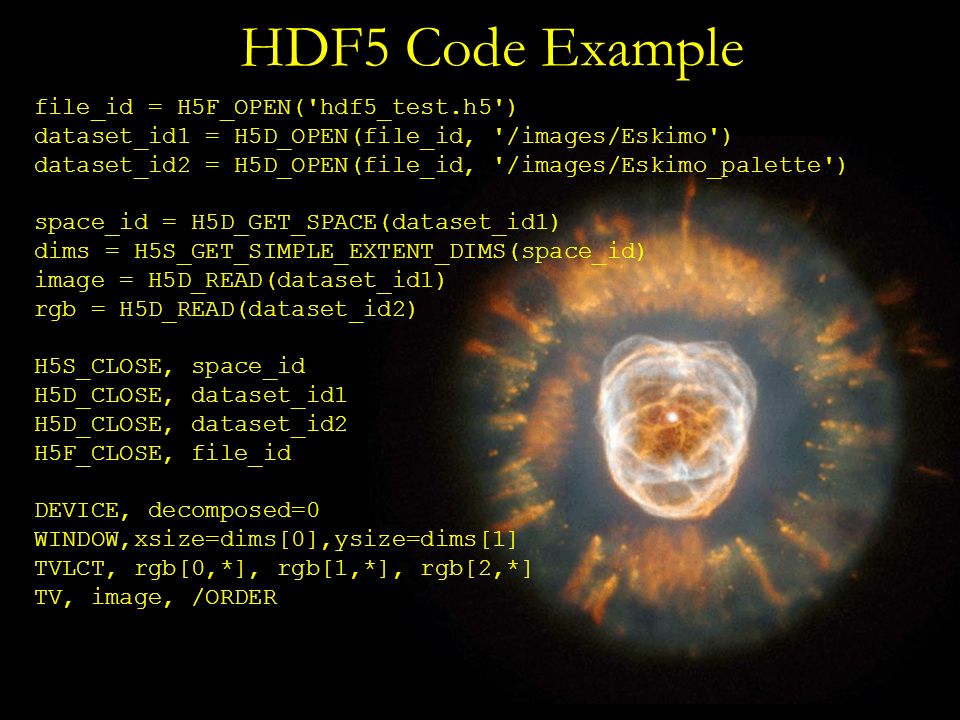 HDF5 Code Example

file_id = H5F_OPEN('hdf5_test.h5')
dataset_id1 = H5D_OPEN(file_id, '/images/Eskimo')
dataset_id2 = H5D_OPEN(file_id, '/images/Eskimo_palette')

space_id = H5D_GET_SPACE(dataset_id1)
dims = H5S_GET_SIMPLE_EXTENT_DIMS(space_id)
image = H5D_READ(dataset_id1)
rgb = H5D_READ(dataset_id2)

H5S_CLOSE, space_id
H5D_CLOSE, dataset_id1
H5D_CLOSE, dataset_id2
H5F_CLOSE, file_id

DEVICE, decomposed=0
WINDOW,xsize=dims[0],ysize=dims[1]
TVLCT, rgb[0,*], rgb[1,*], rgb[2,*]
TV, image, /ORDER